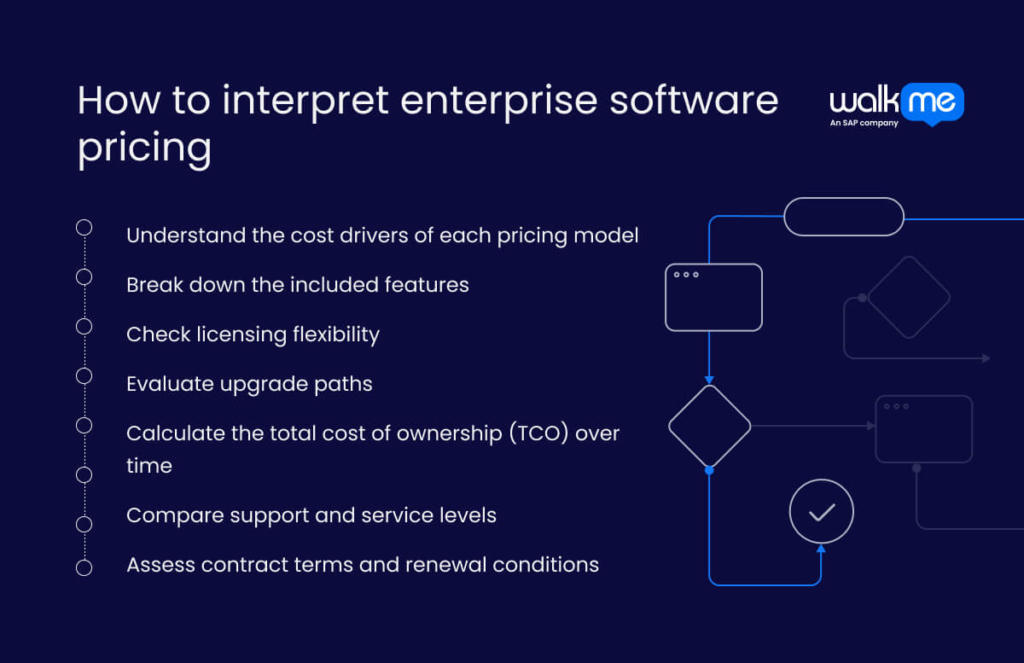 How to interpret enterprise software pricing

walkme
An SAP company

Understand the cost drivers of each pricing model

Break down the included features

Check licensing flexibility

Evaluate upgrade paths

Calculate the total cost of ownership (TCO) over time

Compare support and service levels

Assess contract terms and renewal conditions